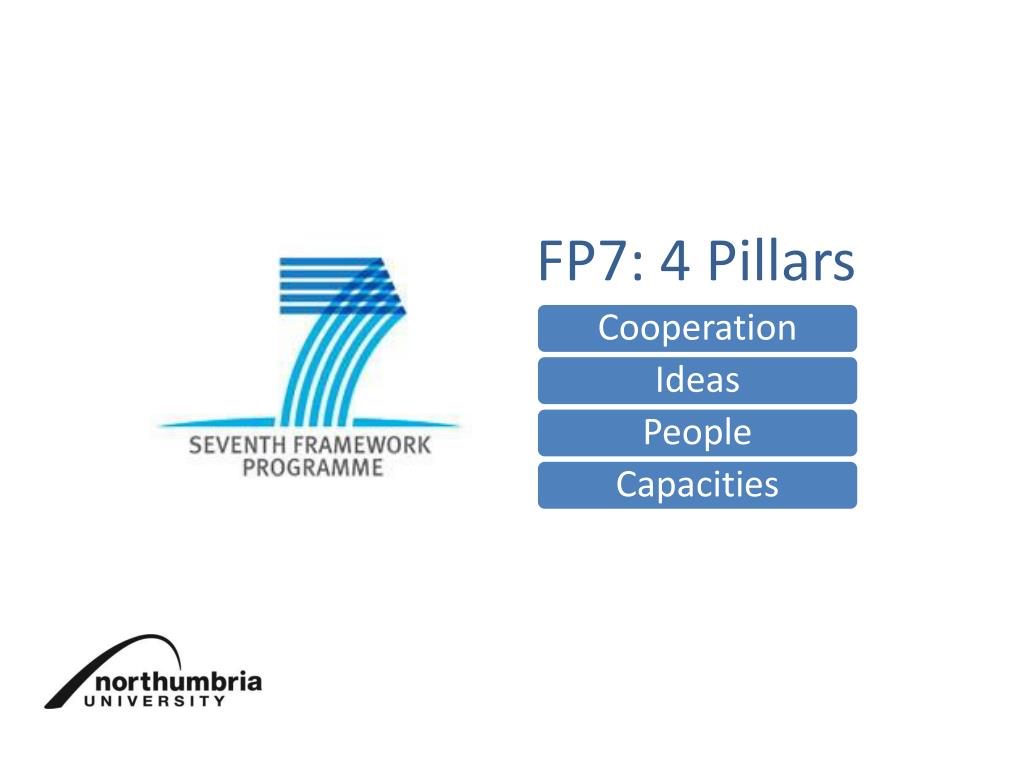 SEVENTH FRAMEWORK PROGRAMME

FP7: 4 Pillars

Cooperation

Ideas

People

Capacities

northumbria
UNIVERSITY